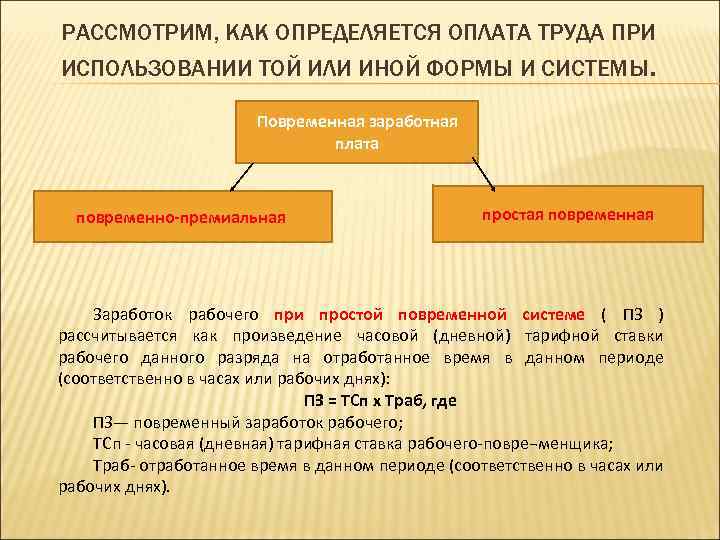 РАССМОТРИМ, КАК ОПРЕДЕЛЯЕТСЯ ОПЛАТА ТРУДА ПРИ ИСПОЛЬЗОВАНИИ ТОЙ ИЛИ ИНОЙ ФОРМЫ И СИСТЕМЫ.

Повременная заработная плата

повременно-премиальная

простая повременная

Заработок рабочего при простой повременной системе ( ПЗ ) рассчитывается как произведение часовой (дневной) тарифной ставки рабочего данного разряда на отработанное время в данном периоде (соответственно в часах или рабочих днях):

ПЗ = ТСп х Траб, где

ПЗ— повременный заработок рабочего;

ТСп - часовая (дневная) тарифная ставка рабочего-повре–менщика;

Траб- отработанное время в данном периоде (соответственно в часах или рабочих днях).